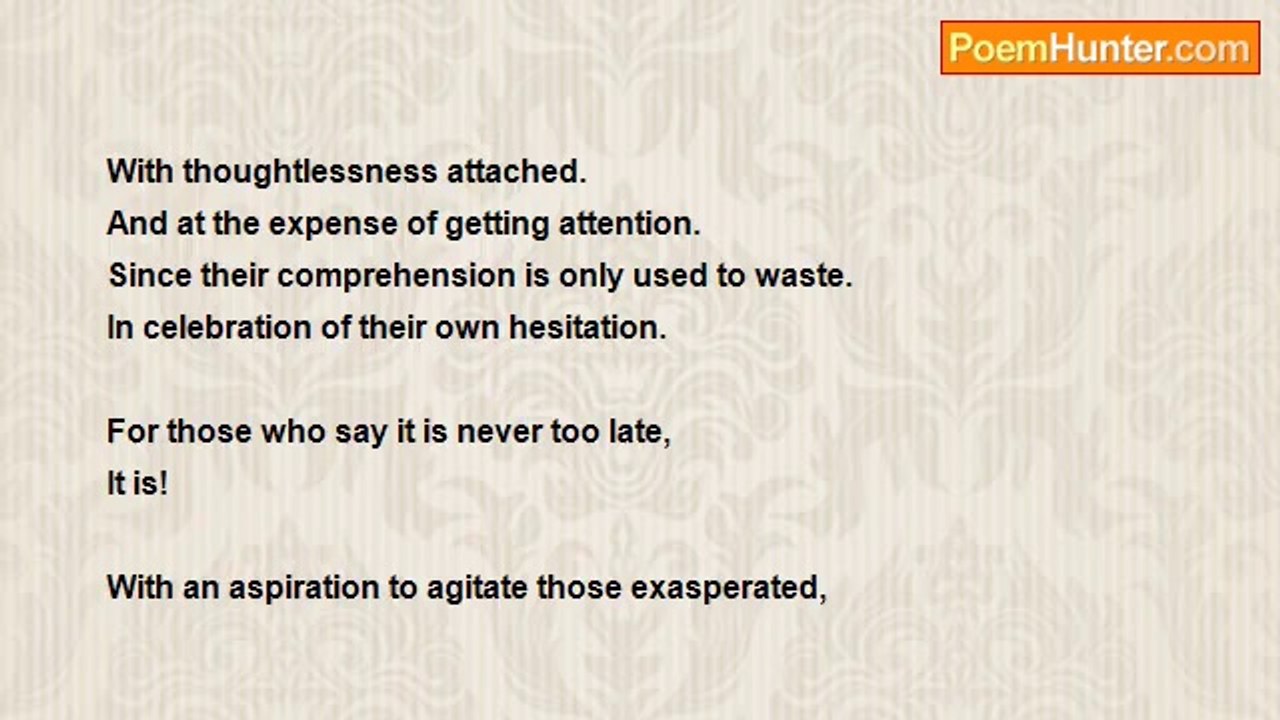 PoemHunter.com

With thoughtlessness attached.
And at the expense of getting attention.
Since their comprehension is only used to waste.
In celebration of their own hesitation.

For those who say it is never too late,
It is!

With an aspiration to agitate those exasperated,